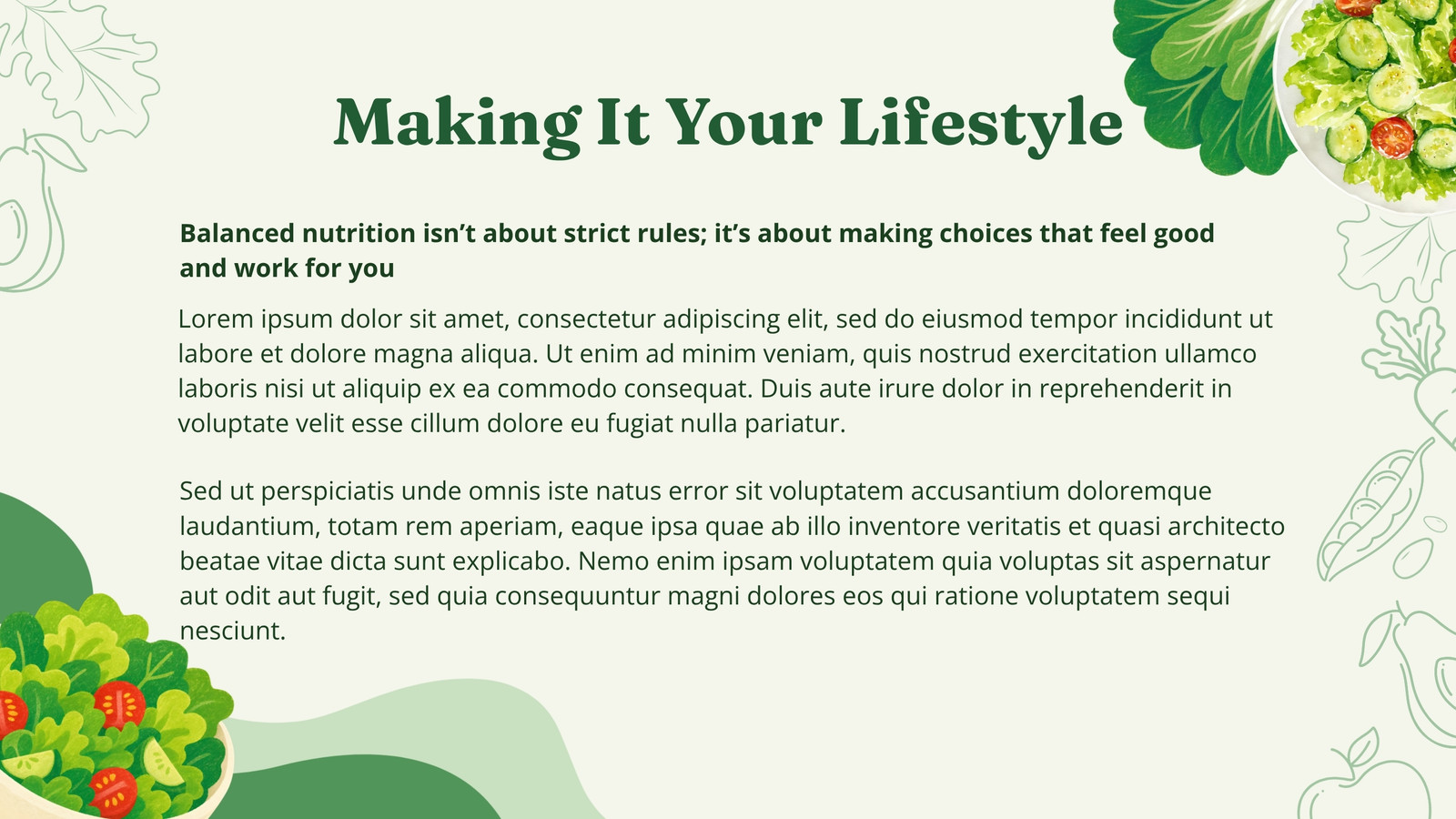 Making It Your Lifestyle

Balanced nutrition isn’t about strict rules; it’s about making choices that feel good and work for you

Lorem ipsum dolor sit amet, consectetur adipiscing elit, sed do eiusmod tempor incididunt ut labore et dolore magna aliqua. Ut enim ad minim veniam, quis nostrud exercitation ullamco laboris nisi ut aliquip ex ea commodo consequat. Duis aute irure dolor in reprehenderit in voluptate velit esse cillum dolore eu fugiat nulla pariatur.

Sed ut perspiciatis unde omnis iste natus error sit voluptatem accusantium doloremque laudantium, totam rem aperiam, eaque ipsa quae ab illo inventore veritatis et quasi architecto beatae vitae dicta sunt explicabo. Nemo enim ipsam voluptatem quia voluptas sit aspernatur aut odit aut fugit, sed quia consequuntur magni dolores eos qui ratione voluptatem sequi nesciunt.